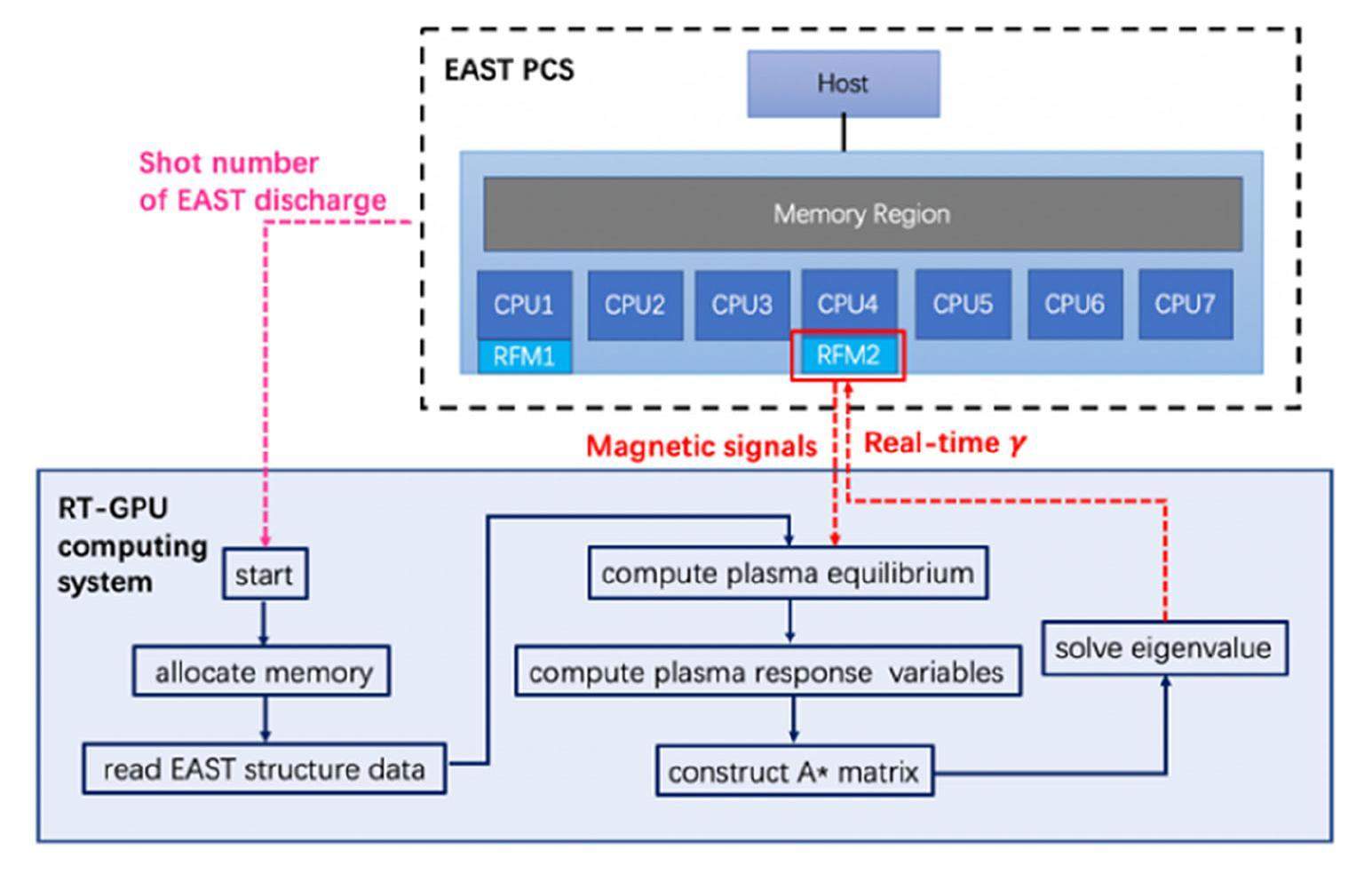 EAST PCS

Host

Memory Region

CPU1
CPU2
CPU3
CPU4
CPU5
CPU6
CPU7

RFM1
RFM2

Shot number of EAST discharge

Magnetic signals

Real-time $\gamma$

RT-GPU computing system

start

allocate memory

read EAST structure data

compute plasma equilibrium

compute plasma response variables

construct A* matrix

solve eigenvalue